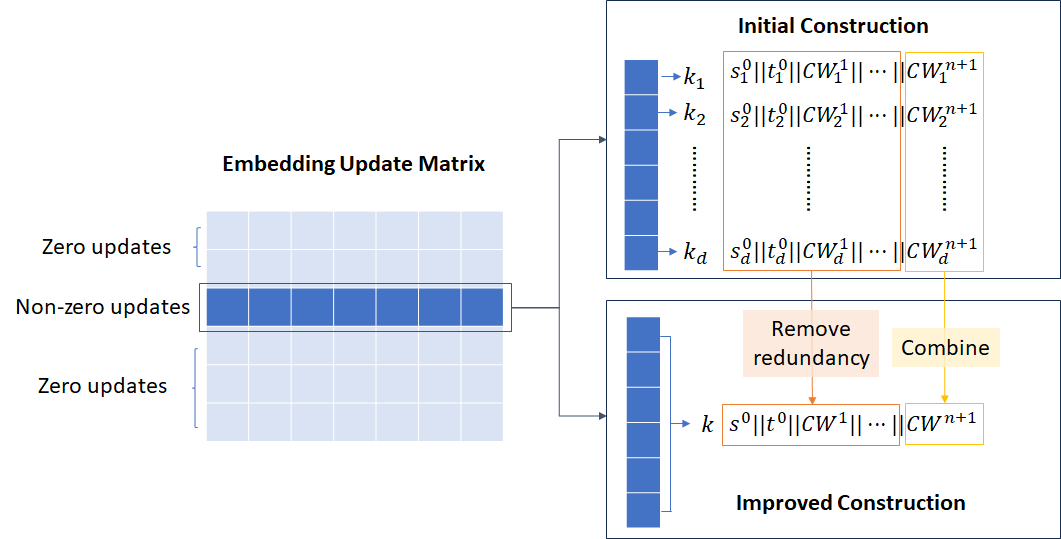 Embedding Update Matrix

Zero updates

Non-zero updates

Zero updates

Initial Construction

$k_1$ $s_1^0||t_1^0||CW_1^1||\cdots||CW_1^{n+1}$

$k_2$ $s_2^0||t_2^0||CW_2^1||\cdots||CW_2^{n+1}$

$k_d$ $s_d^0||t_d^0||CW_d^1||\cdots||CW_d^{n+1}$

Remove redundancy

Combine

$k$ $s^0||t^0||CW^1||\cdots||CW^{n+1}$

Improved Construction